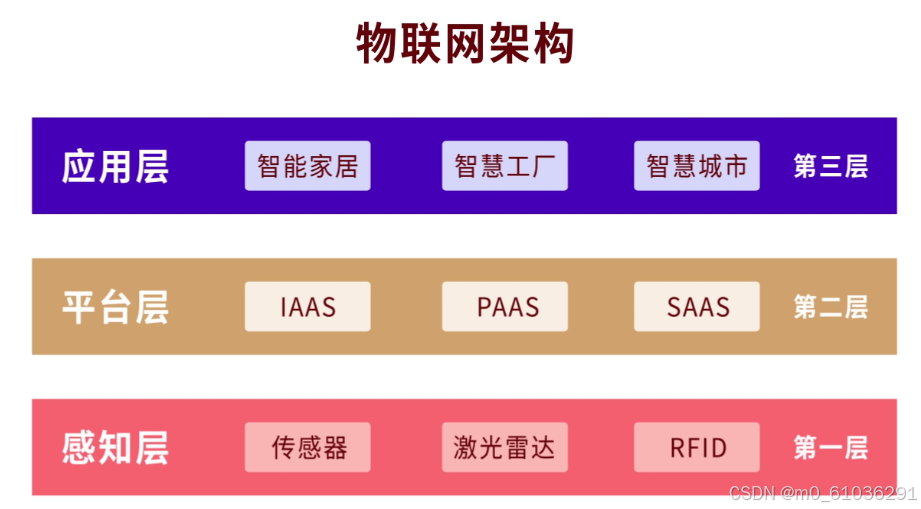 物联网架构

应用层 智能家居 智慧工厂 智慧城市 第三层

平台层 IAAS PAAS SAAS 第二层

感知层 传感器 激光雷达 RFID 第一层

CSDN @m0_61036291